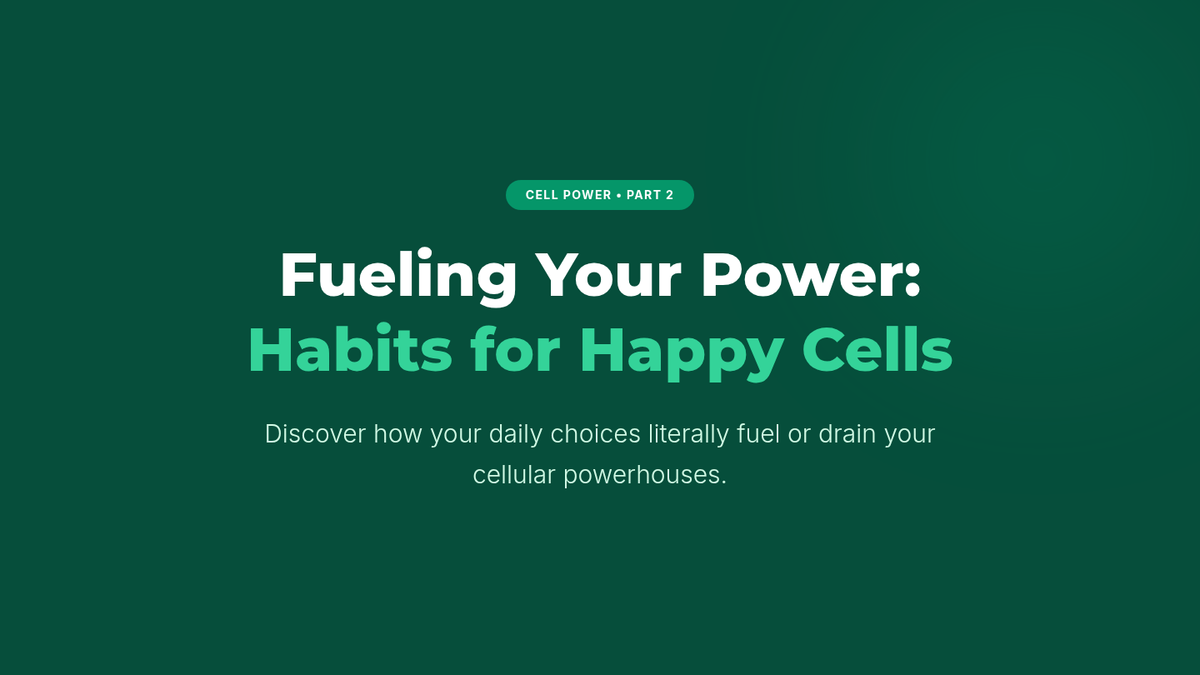 CELL POWER • PART 2

Fueling Your Power:
Habits for Happy Cells

Discover how your daily choices literally fuel or drain your cellular powerhouses.